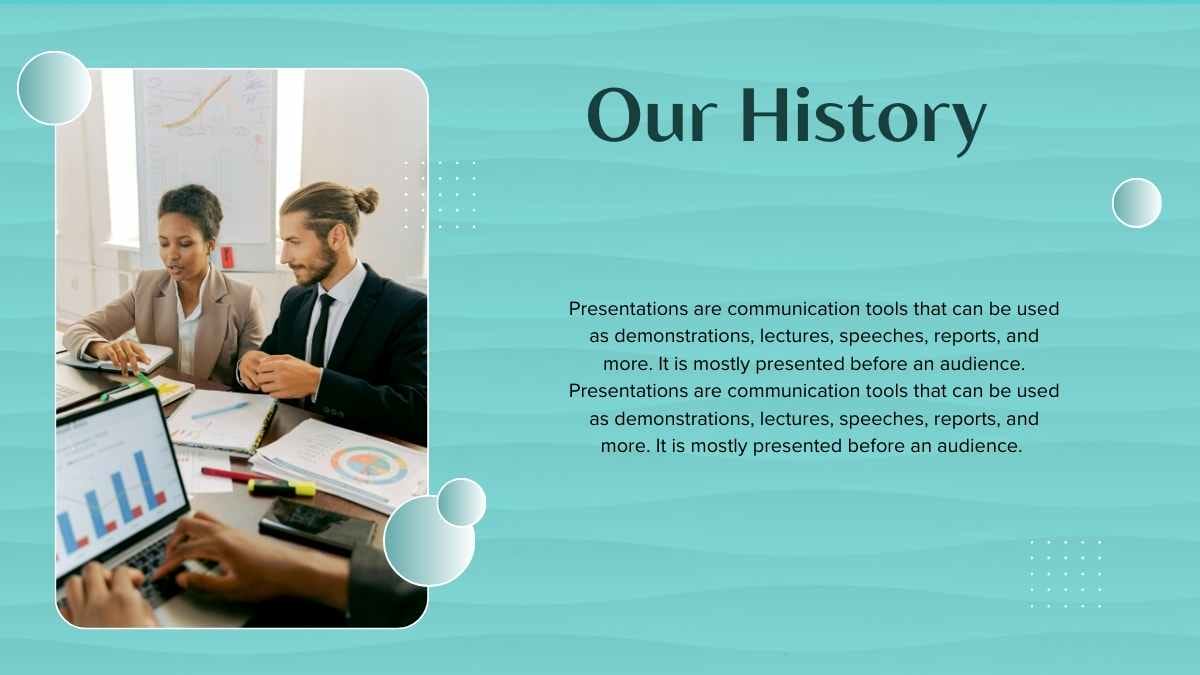 Our History

Presentations are communication tools that can be used as demonstrations, lectures, speeches, reports, and more. It is mostly presented before an audience. Presentations are communication tools that can be used as demonstrations, lectures, speeches, reports, and more. It is mostly presented before an audience.